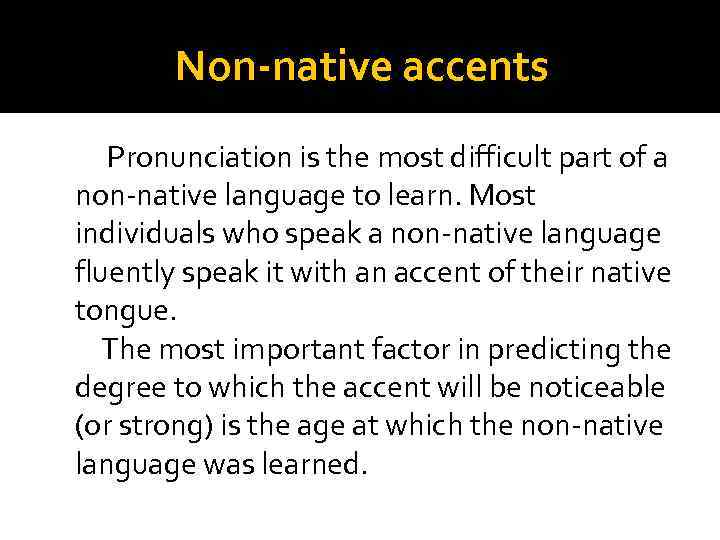 Non-native accents

Pronunciation is the most difficult part of a non-native language to learn. Most individuals who speak a non-native language fluently speak it with an accent of their native tongue.

The most important factor in predicting the degree to which the accent will be noticeable (or strong) is the age at which the non-native language was learned.